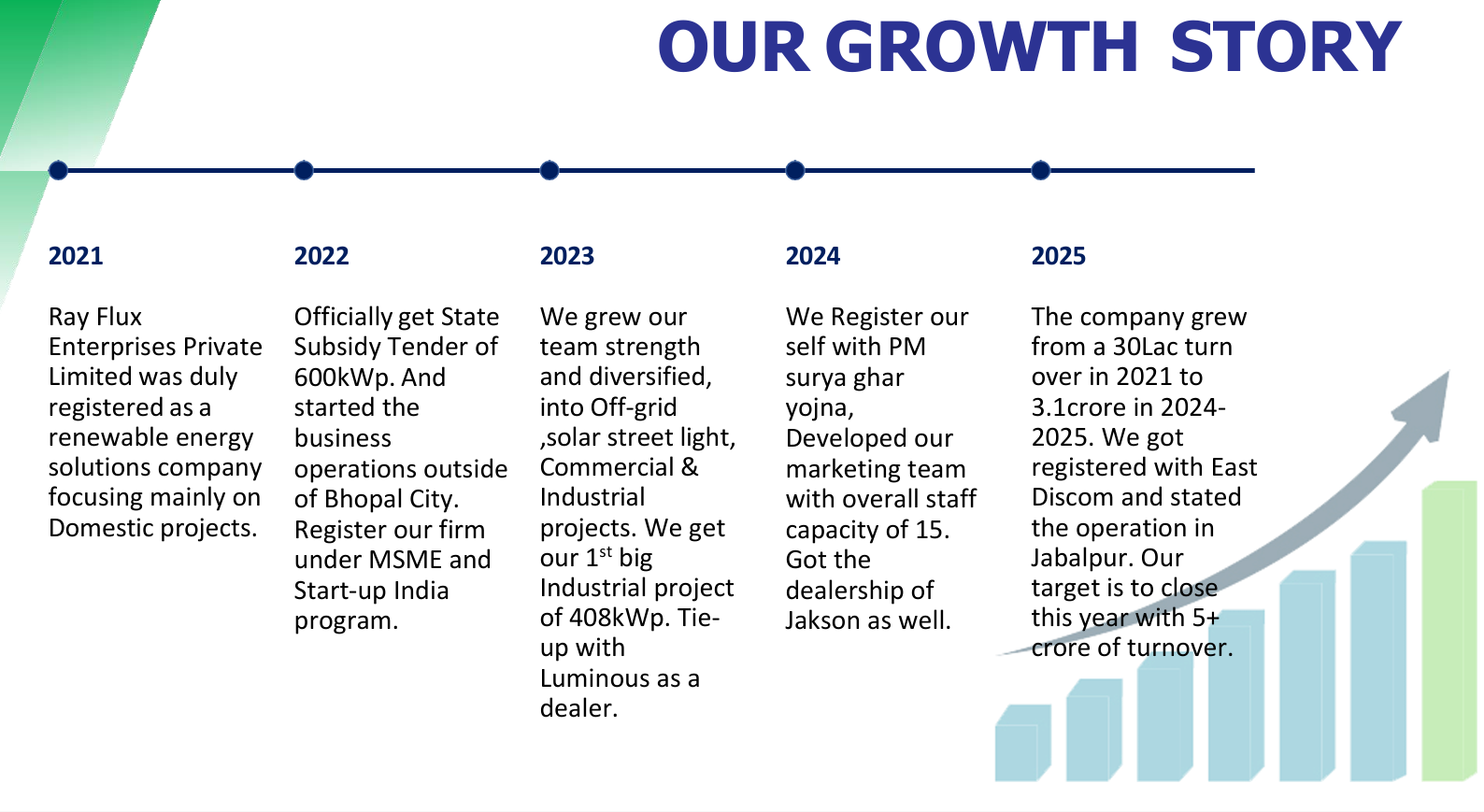 OUR GROWTH STORY

2021

Ray Flux Enterprises Private Limited was duly registered as a renewable energy solutions company focusing mainly on Domestic projects.

2022

Officially get State Subsidy Tender of 600kWp. And started the business operations outside of Bhopal City. Register our firm under MSME and Start-up India program.

2023

We grew our team strength and diversified, into Off-grid ,solar street light, Commercial & Industrial projects. We get our 1$^{st}$ big Industrial project of 408kWp. Tie-up with Luminous as a dealer.

2024

We Register our self with PM surya ghar yojna, Developed our marketing team with overall staff capacity of 15. Got the dealership of Jakson as well.

2025

The company grew from a 30Lac turn over in 2021 to 3.1crore in 2024-2025. We got registered with East Discom and stated the operation in Jabalpur. Our target is to close this year with 5+ crore of turnover.